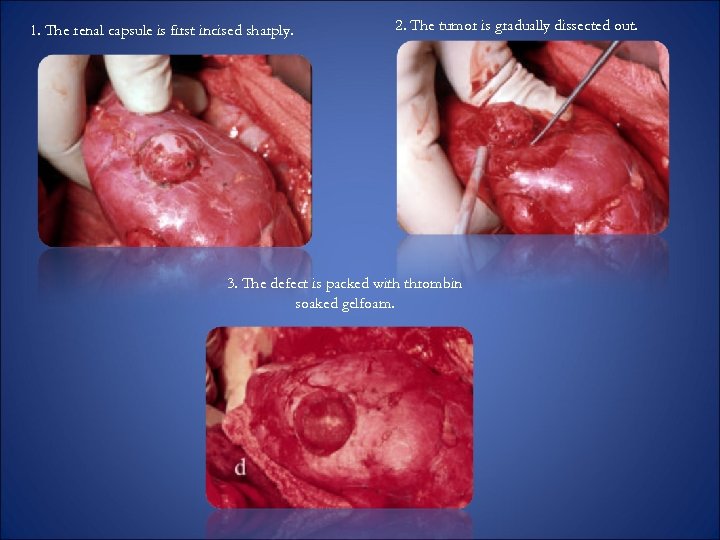 1. The renal capsule is first incised sharply.

2. The tumor is gradually dissected out.

3. The defect is packed with thrombin soaked gelfoam.

d